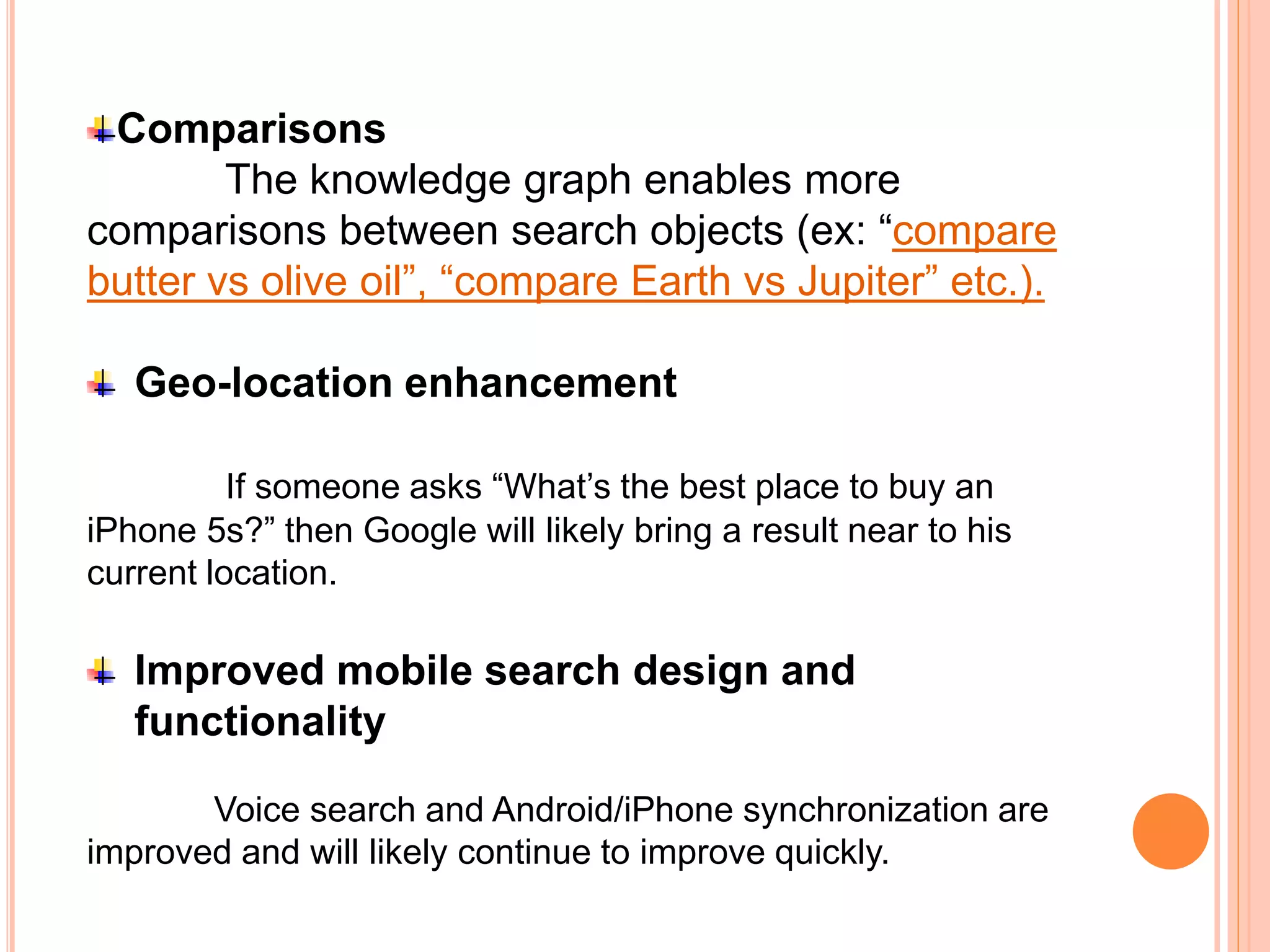 Comparisons

The knowledge graph enables more comparisons between search objects (ex: “compare butter vs olive oil”, “compare Earth vs Jupiter” etc.).

Geo-location enhancement

If someone asks “What’s the best place to buy an iPhone 5s?” then Google will likely bring a result near to his current location.

Improved mobile search design and functionality

Voice search and Android/iPhone synchronization are improved and will likely continue to improve quickly.